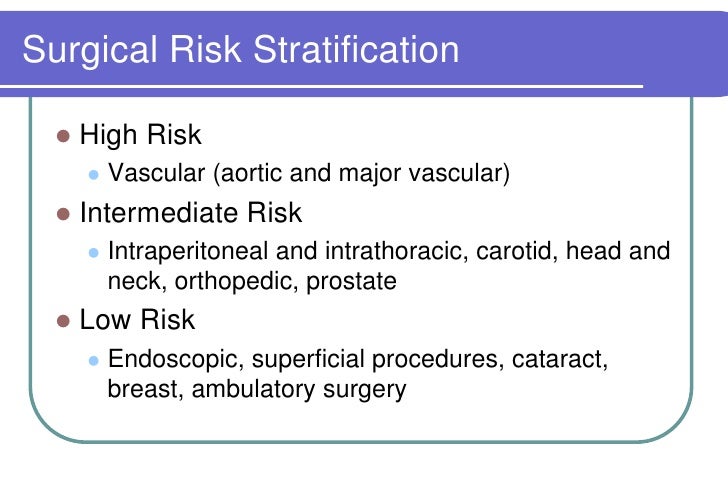 Surgical Risk Stratification

- High Risk
  - Vascular (aortic and major vascular)
- Intermediate Risk
  - Intraperitoneal and intrathoracic, carotid, head and neck, orthopedic, prostate
- Low Risk
  - Endoscopic, superficial procedures, cataract, breast, ambulatory surgery